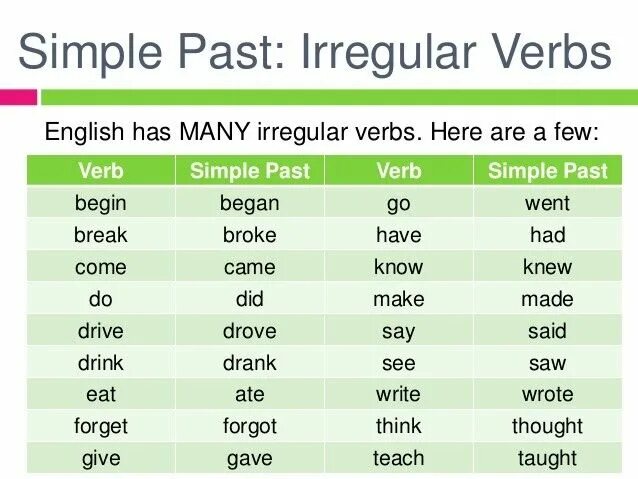 Simple Past: Irregular Verbs

English has MANY irregular verbs. Here are a few:

| Verb | Simple Past | Verb | Simple Past |
|---|---|---|---|
| begin | began | go | went |
| break | broke | have | had |
| come | came | know | knew |
| do | did | make | made |
| drive | drove | say | said |
| drink | drank | see | saw |
| eat | ate | write | wrote |
| forget | forgot | think | thought |
| give | gave | teach | taught |